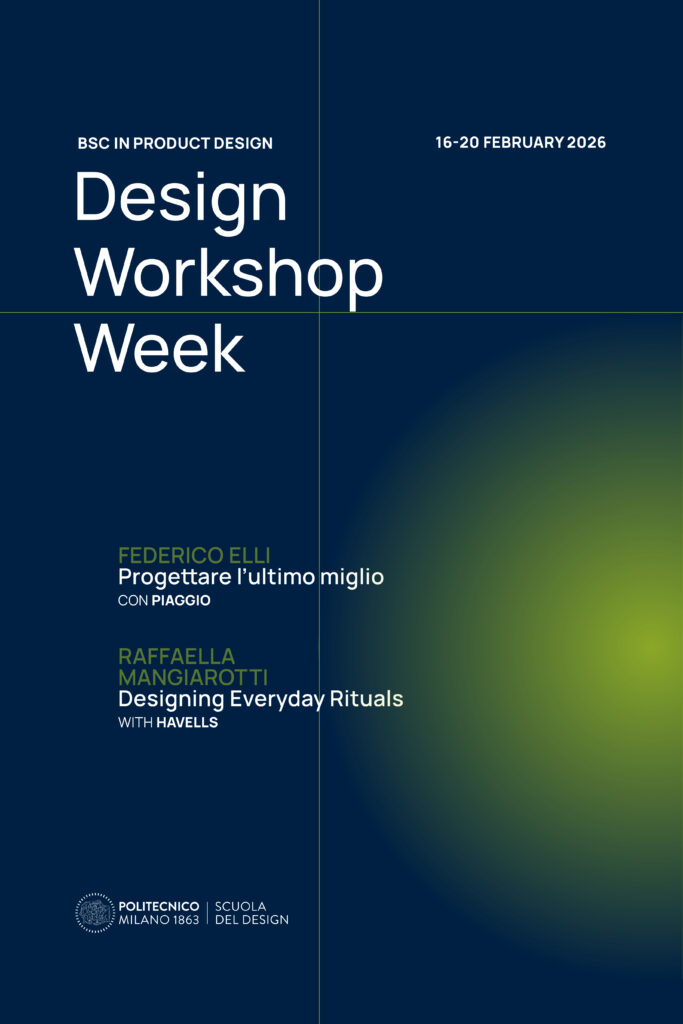 BSC IN PRODUCT DESIGN

16-20 FEBRUARY 2026

Design Workshop Week

FEDERICO ELLI
Progettare l'ultimo miglio
CON PIAGGIO

RAFFAELLA MANGIAROTTI
Designing Everyday Rituals
WITH HAVELLS

POLITECNICO MILANO 1863 | SCUOLA DEL DESIGN